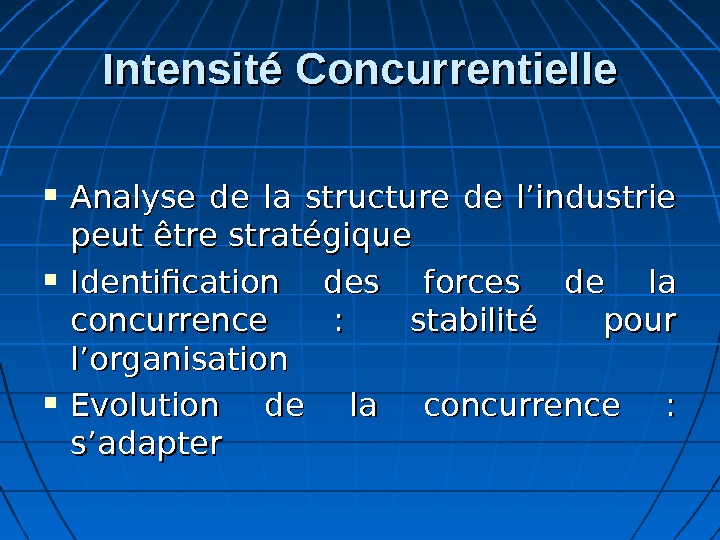 Intensité Concurrentielle

- Analyse de la structure de l’industrie peut être stratégique
- Identification des forces de la concurrence : stabilité pour l’organisation
- Evolution de la concurrence : s’adapter